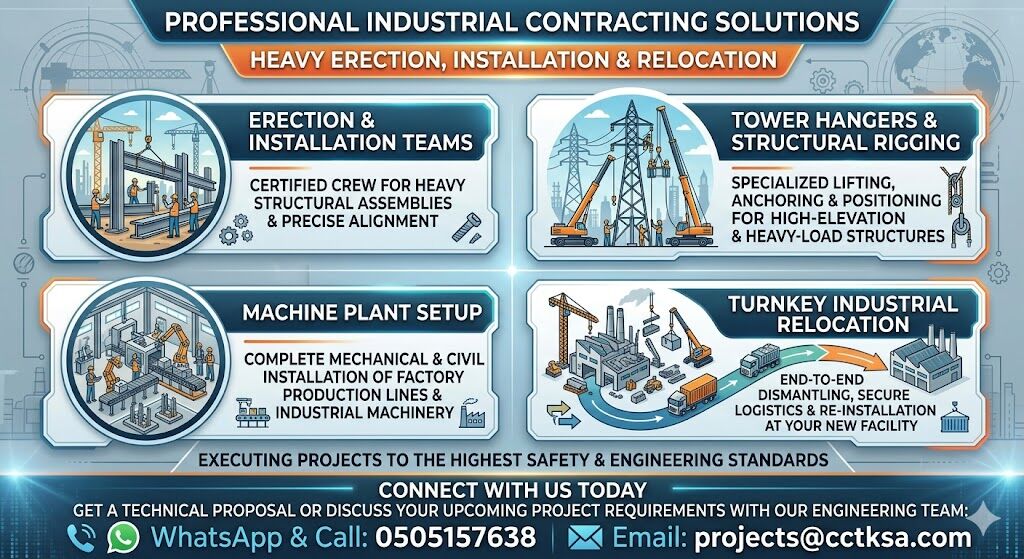 PROFESSIONAL INDUSTRIAL CONTRACTING SOLUTIONS

HEAVY ERECTION, INSTALLATION & RELOCATION

ERECTION & INSTALLATION TEAMS

CERTIFIED CREW FOR HEAVY STRUCTURAL ASSEMBLIES & PRECISE ALIGNMENT

TOWER HANGERS & STRUCTURAL RIGGING

SPECIALIZED LIFTING, ANCHORING & POSITIONING FOR HIGH-ELEVATION & HEAVY-LOAD STRUCTURES

MACHINE PLANT SETUP

COMPLETE MECHANICAL & CIVIL INSTALLATION OF FACTORY PRODUCTION LINES & INDUSTRIAL MACHINERY

TURNKEY INDUSTRIAL RELOCATION

END-TO-END DISMANTLING, SECURE LOGISTICS & RE-INSTALLATION AT YOUR NEW FACILITY

EXECUTING PROJECTS TO THE HIGHEST SAFETY & ENGINEERING STANDARDS

CONNECT WITH US TODAY

GET A TECHNICAL PROPOSAL OR DISCUSS YOUR UPCOMING PROJECT REQUIREMENTS WITH OUR ENGINEERING TEAM:

WhatsApp & Call: 0505157638

Email: projects@cctksa.com